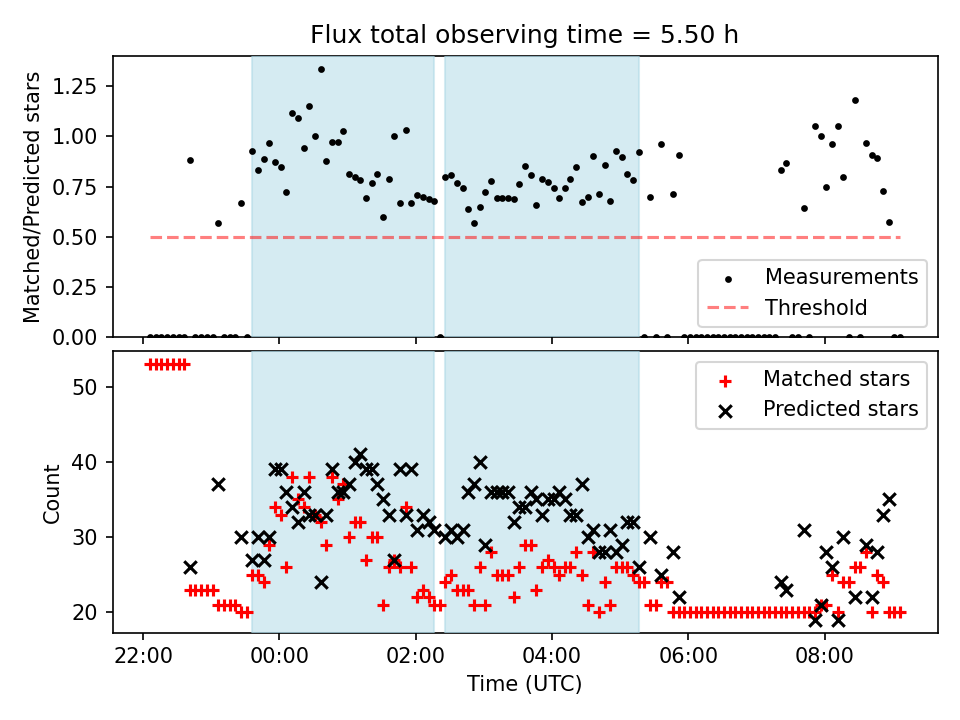 Flux total observing time = 5.50 h

Matched/Predicted stars

1.25
1.00
0.75
0.50
0.25
0.00

Measurements
Threshold

Count

50
40
30
20

Matched stars
Predicted stars

22:00
00:00
02:00
04:00
06:00
08:00

Time (UTC)